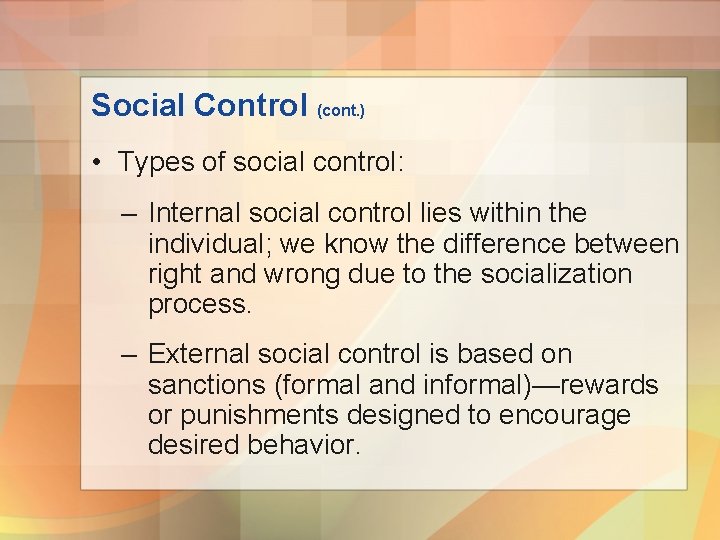 Social Control (cont.)

• Types of social control:

– Internal social control lies within the individual; we know the difference between right and wrong due to the socialization process.

– External social control is based on sanctions (formal and informal)—rewards or punishments designed to encourage desired behavior.